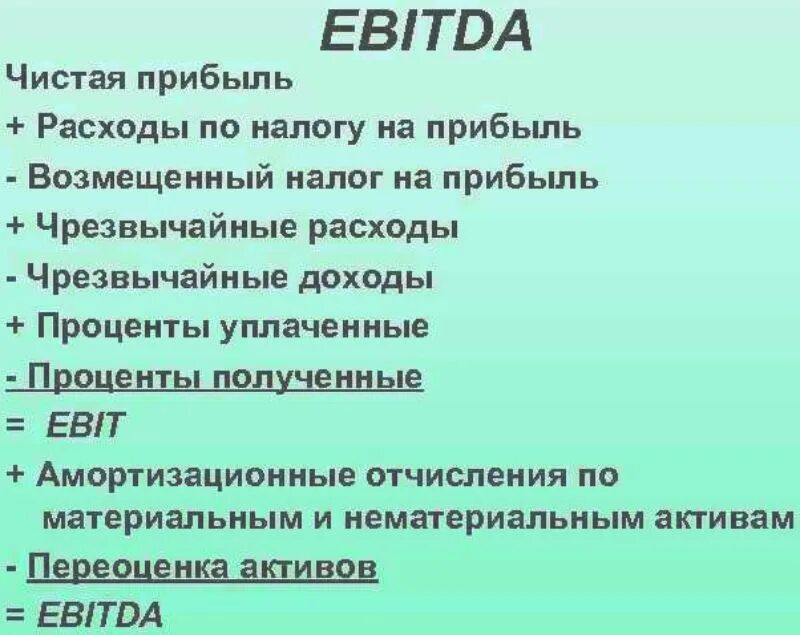 EBITDA

Чистая прибыль

+ Расходы по налогу на прибыль

- Возмещенный налог на прибыль

+ Чрезвычайные расходы

- Чрезвычайные доходы

+ Проценты уплаченные

- Проценты полученные

= EBIT

+ Амортизационные отчисления по материальным и нематериальным активам

- Переоценка активов

= EBITDA